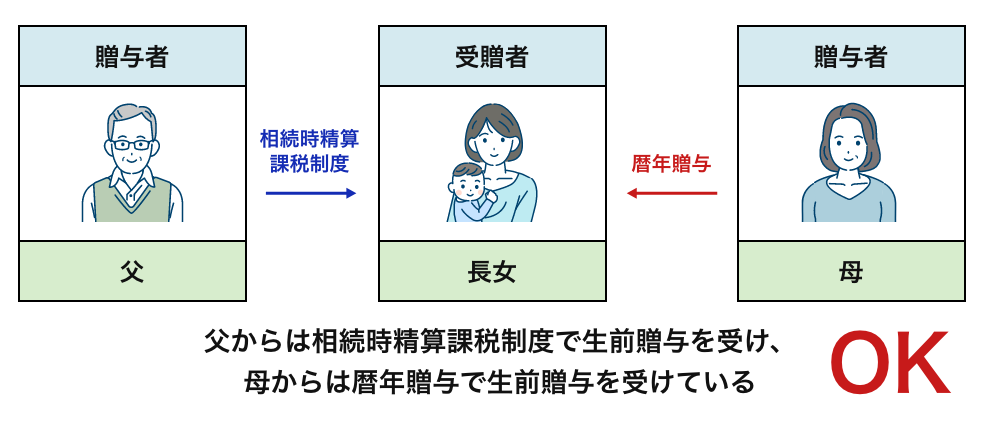 贈与者

父

相続時精算課税制度

受贈者

長女

暦年贈与

贈与者

母

父からは相続時精算課税制度で生前贈与を受け、母からは暦年贈与で生前贈与を受けている

OK